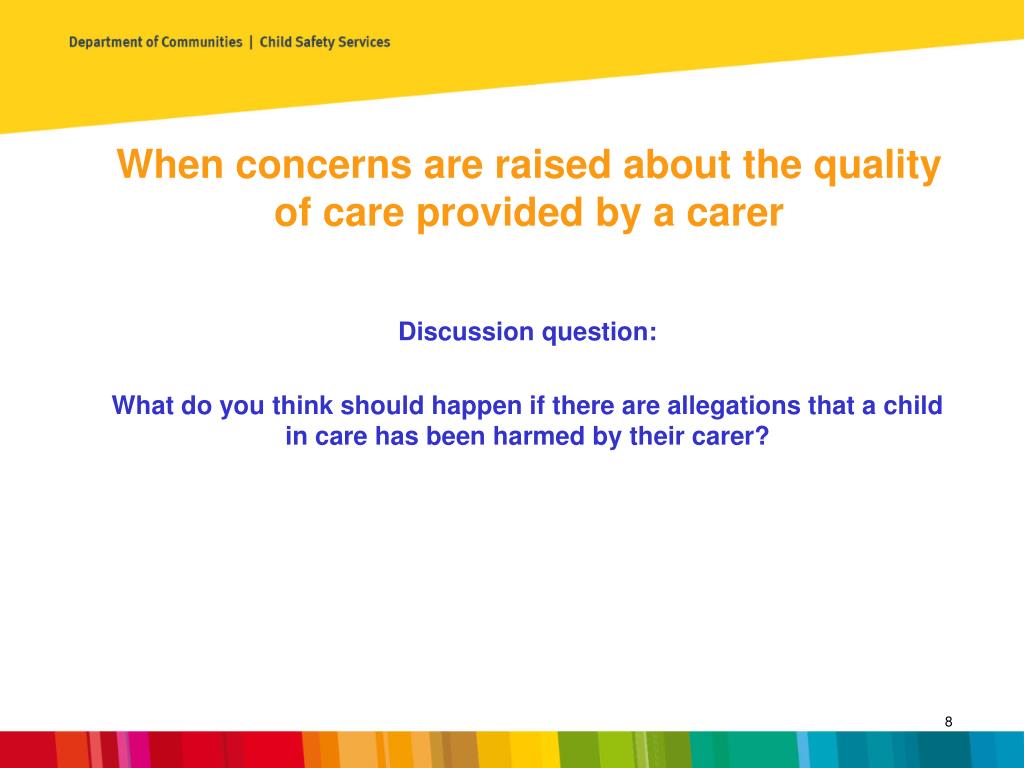 Department of Communities | Child Safety Services

When concerns are raised about the quality of care provided by a carer

Discussion question:

What do you think should happen if there are allegations that a child in care has been harmed by their carer?

8